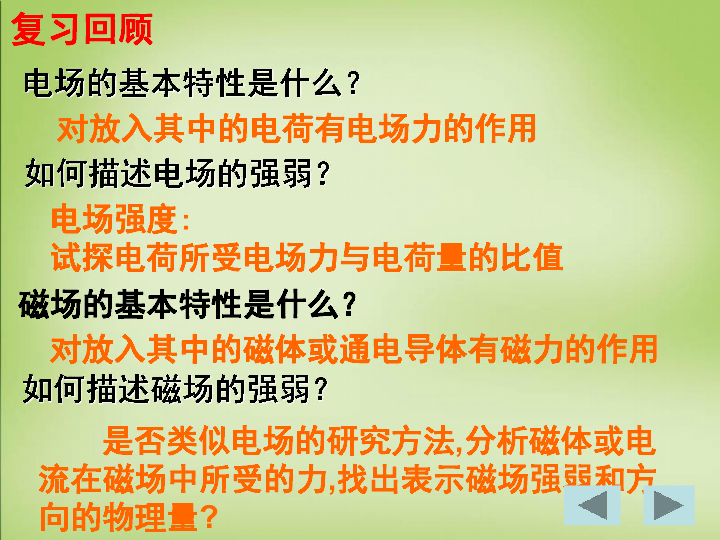 复习回顾

电场的基本特性是什么？

对放入其中的电荷有电场力的作用

如何描述电场的强弱？

电场强度：

试探电荷所受电场力与电荷量的比值

磁场的基本特性是什么？

对放入其中的磁体或通电导体有磁力的作用

如何描述磁场的强弱？

是否类似电场的研究方法,分析磁体或电流在磁场中所受的力,找出表示磁场强弱和方向的物理量？